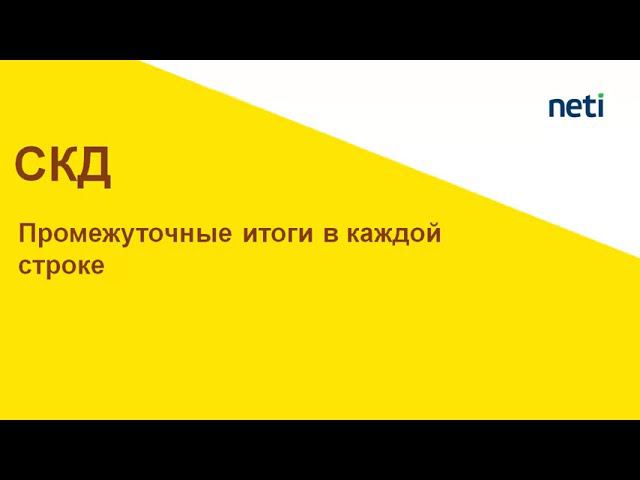 neti

СКД

Промежуточные итоги в каждой строке